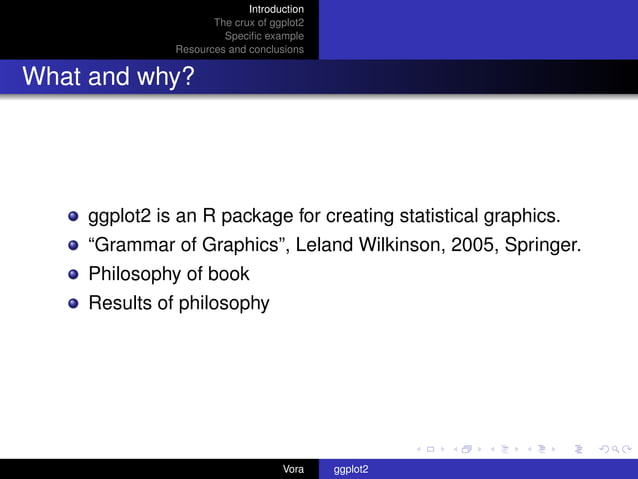 Introduction
The crux of ggplot2
Specific example
Resources and conclusions

What and why?

- ggplot2 is an R package for creating statistical graphics.
- “Grammar of Graphics”, Leland Wilkinson, 2005, Springer.
- Philosophy of book
- Results of philosophy

Vora ggplot2